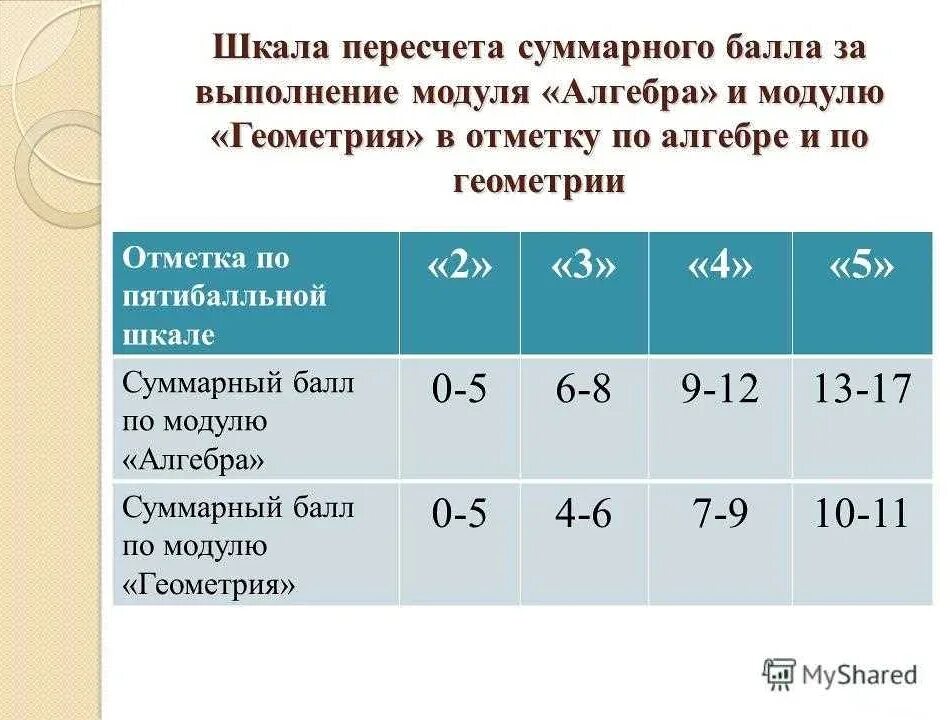 Шкала пересчета суммарного балла за выполнение модуля «Алгебра» и модулю «Геометрия» в отметку по алгебре и по геометрии

| Отметка по пятибалльной шкале | «2» | «3» | «4» | «5» |
|---|---|---|---|---|
| Суммарный балл по модулю «Алгебра» | 0-5 | 6-8 | 9-12 | 13-17 |
| Суммарный балл по модулю «Геометрия» | 0-5 | 4-6 | 7-9 | 10-11 |

MyShared